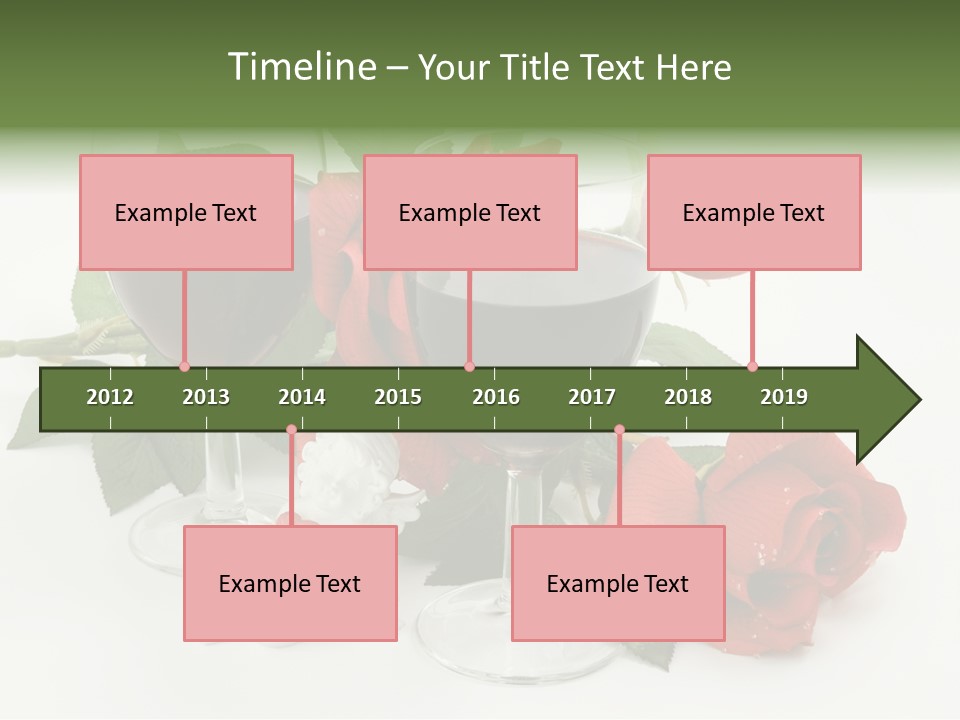 Timeline – Your Title Text Here

Example Text

Example Text

Example Text

2012
2013
2014
2015
2016
2017
2018
2019

Example Text

Example Text